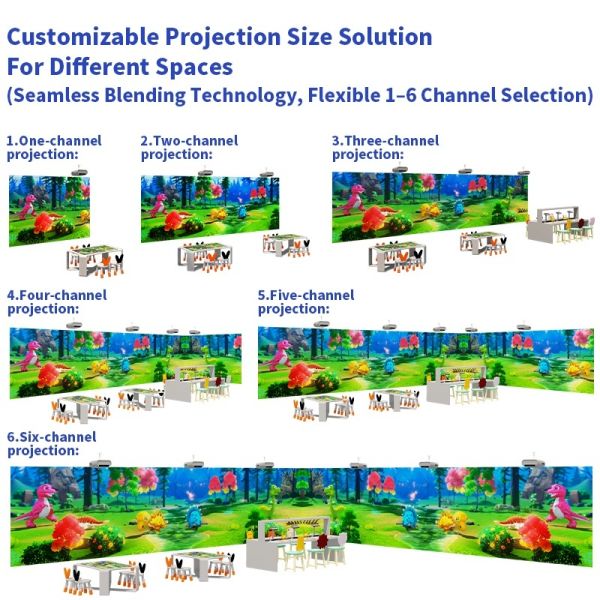 Customizable Projection Size Solution
For Different Spaces
(Seamless Blending Technology, Flexible 1–6 Channel Selection)

1.One-channel projection:

2.Two-channel projection:

3.Three-channel projection:

4.Four-channel projection:

5.Five-channel projection:

6.Six-channel projection: